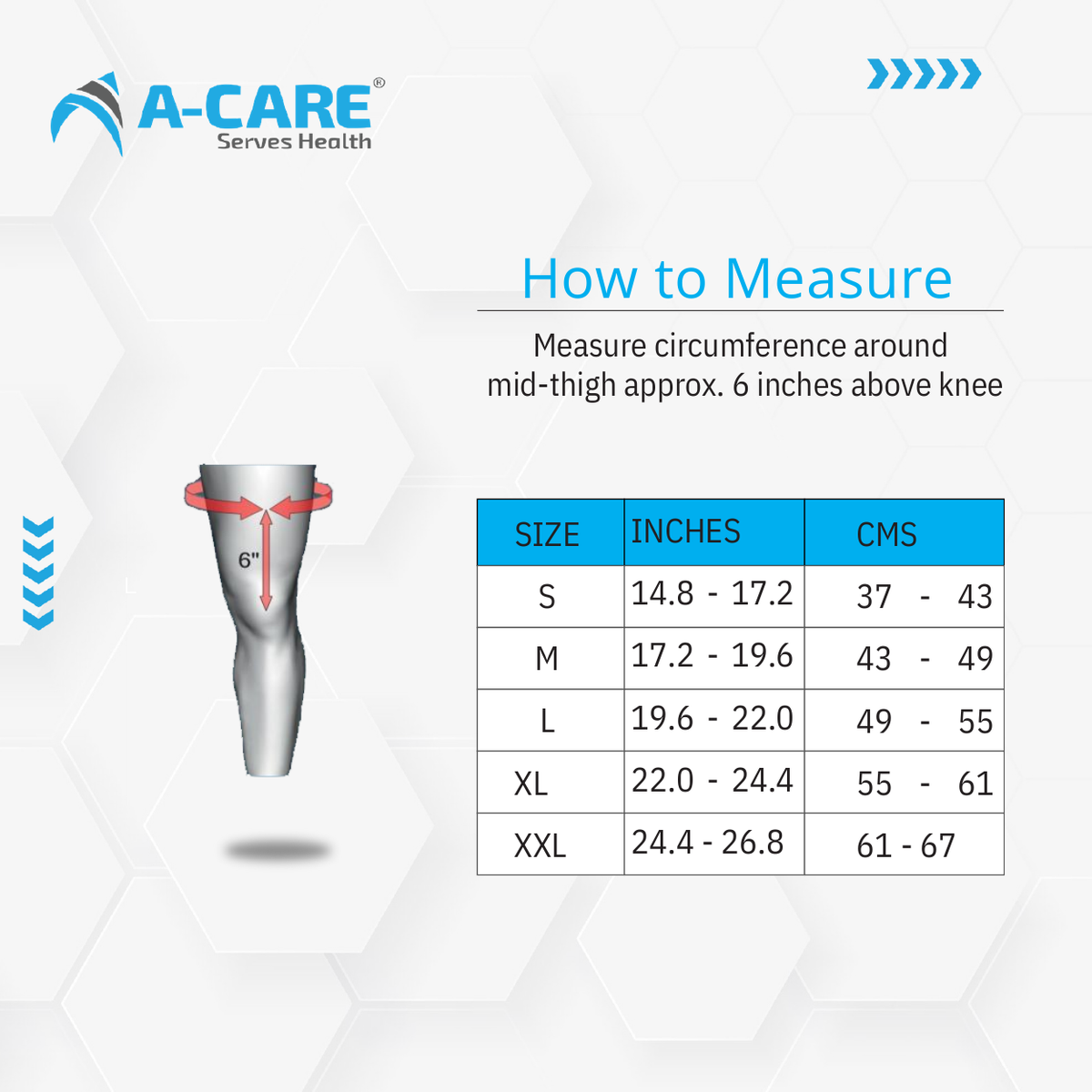 A-CARE®
Serves Health

How to Measure

Measure circumference around mid-thigh approx. 6 inches above knee

6"

| SIZE | INCHES | CMS |
|---|---|---|
| S | 14.8 - 17.2 | 37 - 43 |
| M | 17.2 - 19.6 | 43 - 49 |
| L | 19.6 - 22.0 | 49 - 55 |
| XL | 22.0 - 24.4 | 55 - 61 |
| XXL | 24.4 - 26.8 | 61 - 67 |